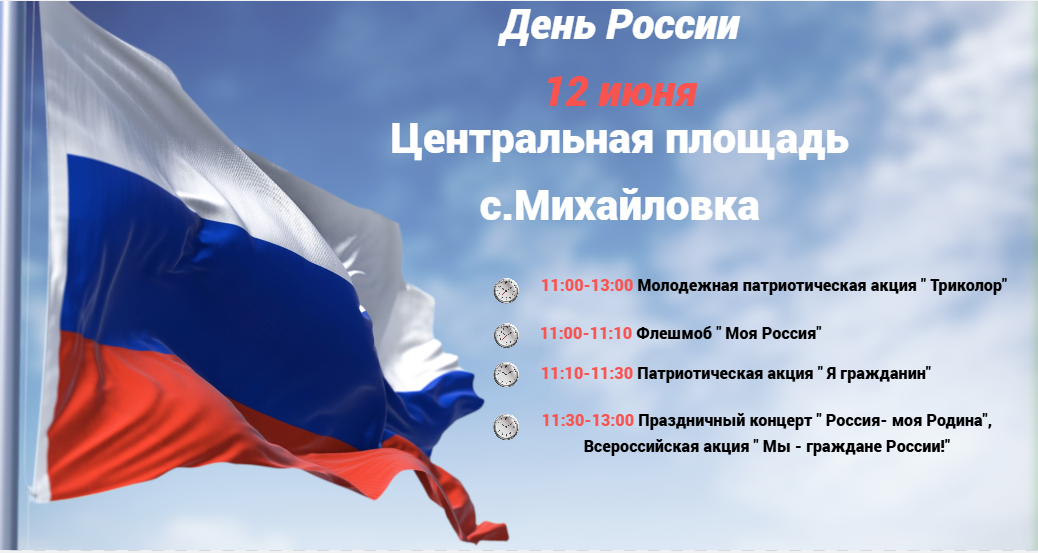 День России

12 июня

Центральная площадь

с.Михайловка

11:00-13:00 Молодежная патриотическая акция " Триколор"

11:00-11:10 Флешмоб " Моя Россия"

11:10-11:30 Патриотическая акция " Я гражданин"

11:30-13:00 Праздничный концерт " Россия- моя Родина", Всероссийская акция " Мы - граждане России!"